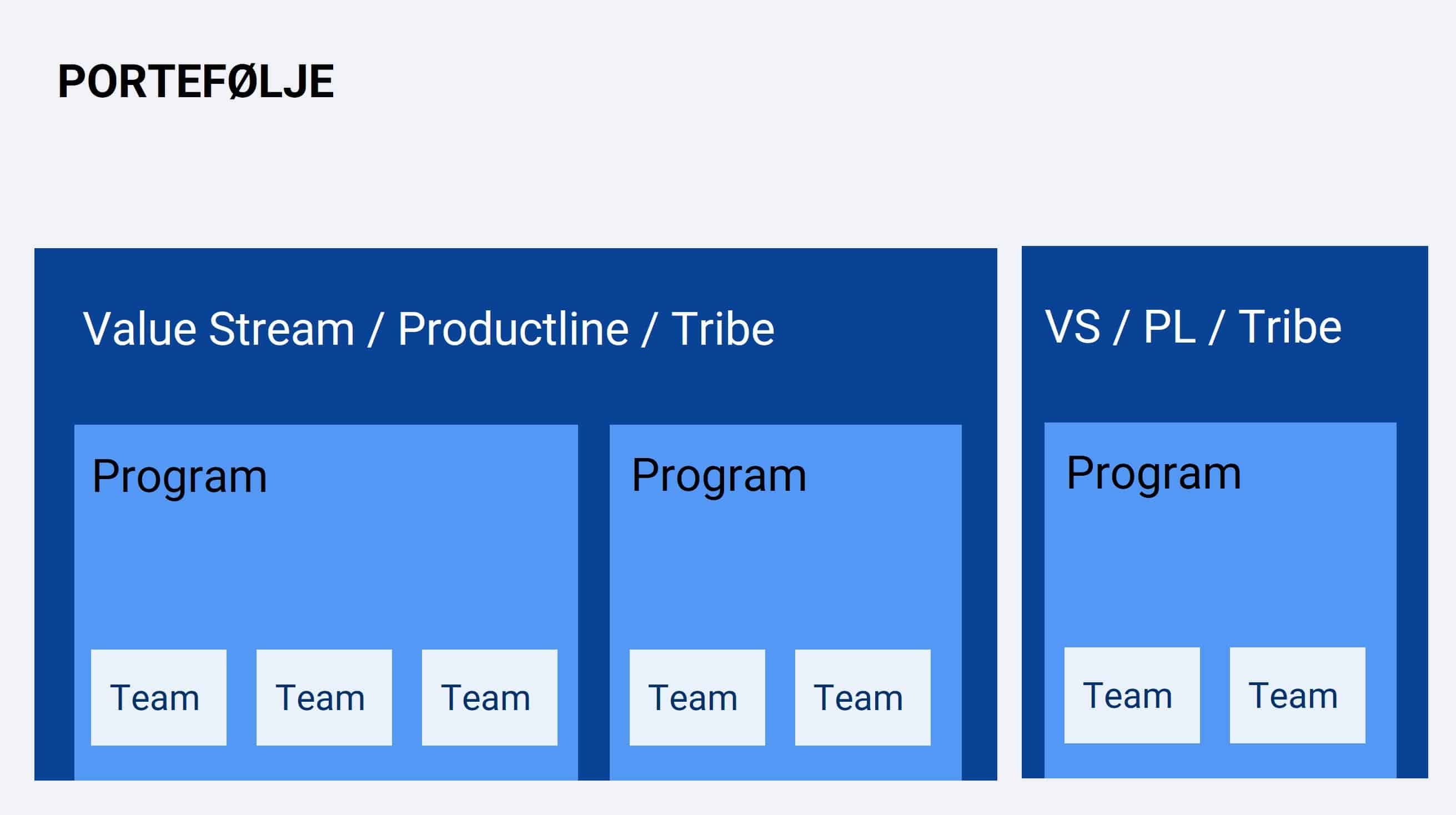 PORTEFØLJE

Value Stream / Productline / Tribe

Program

Team Team Team

Program

Team Team

VS / PL / Tribe

Program

Team Team